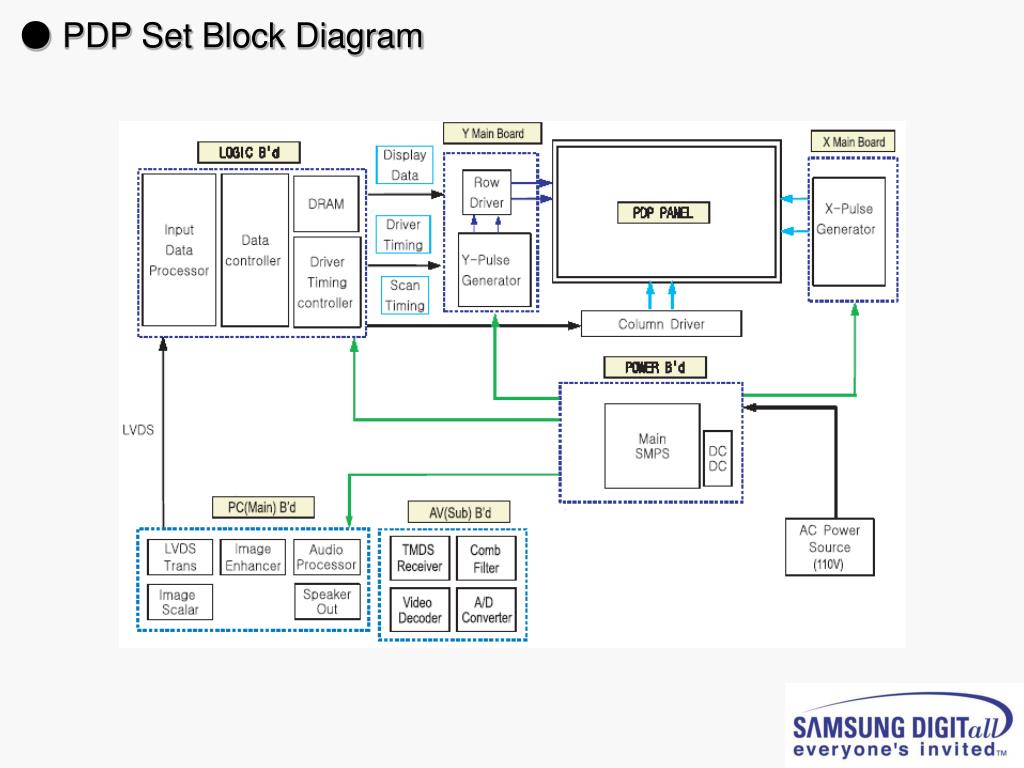 ● PDP Set Block Diagram

LOGIC B'd

Input Data Processor

Data controller

DRAM

Driver Timing controller

Display Data

Driver Timing

Scan Timing

Y Main Board

Row Driver

Y-Pulse Generator

PDP PANEL

X Main Board

X-Pulse Generator

Column Driver

POWER B'd

Main SMPS

DC DC

LVDS

AC Power Source (110V)

PC(Main) B'd

LVDS Trans

Image Enhancer

Audio Processor

Image Scalar

Speaker Out

AV(Sub) B'd

TMDS Receiver

Comb Filter

Video Decoder

A/D Converter

SAMSUNG DIGITall
everyone's invited™